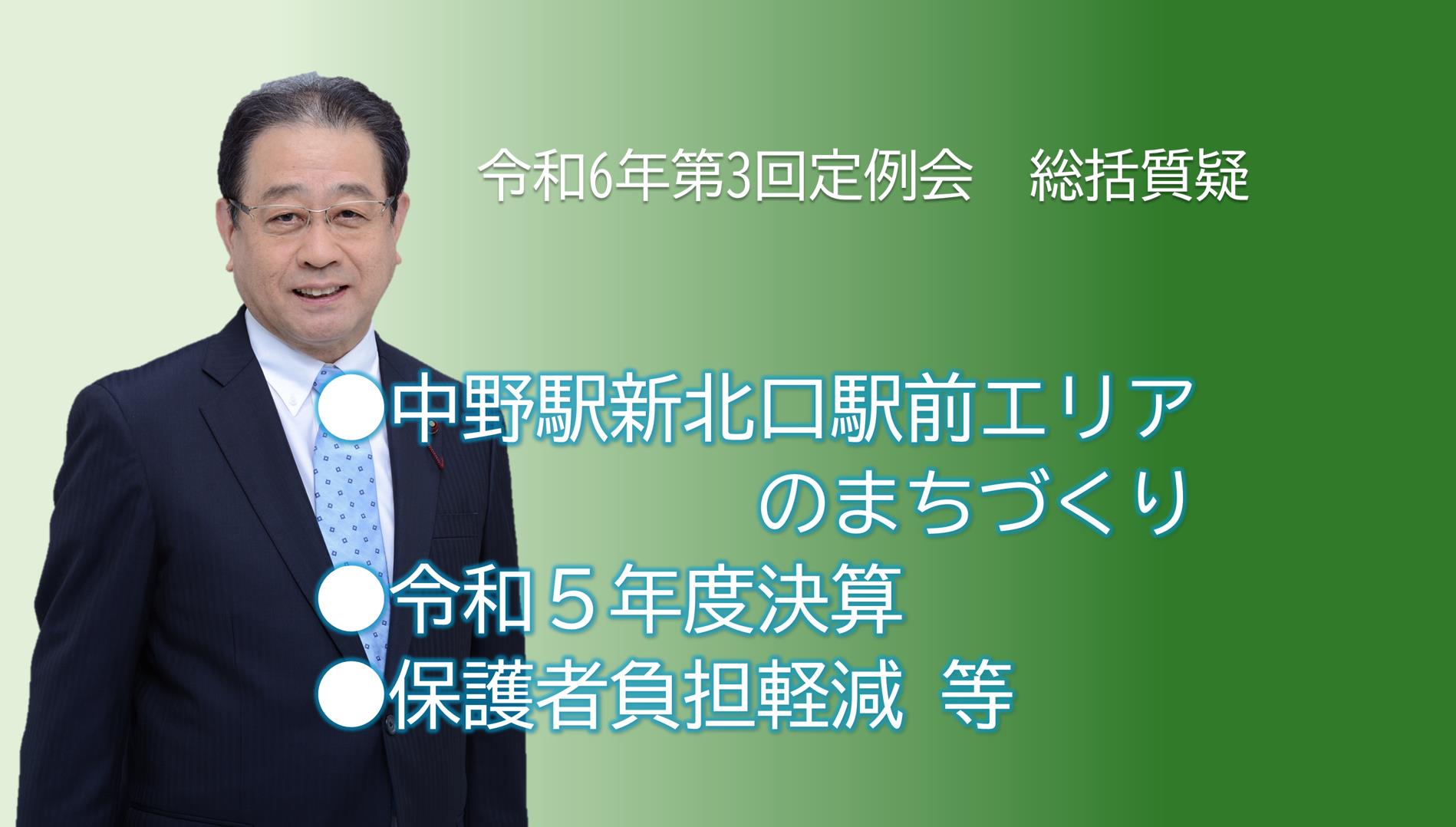 令和6年第3回定例会　総括質疑

●中野駅新北口駅前エリア
のまちづくり
●令和５年度決算
●保護者負担軽減 等